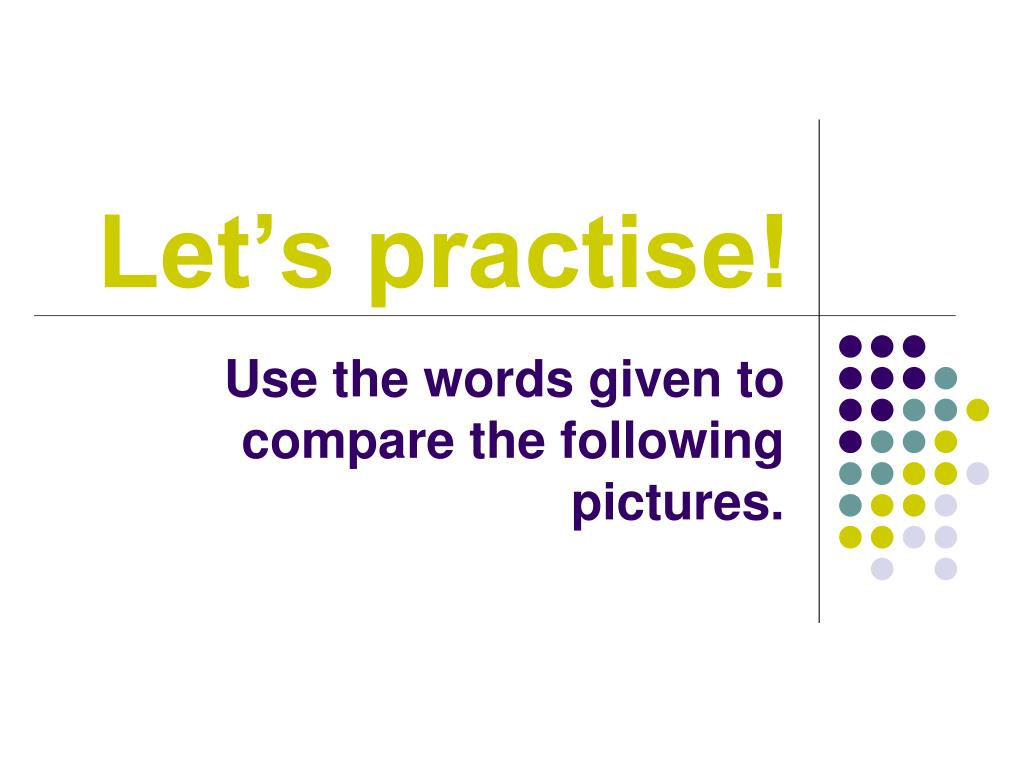 Let’s practise!

Use the words given to compare the following pictures.